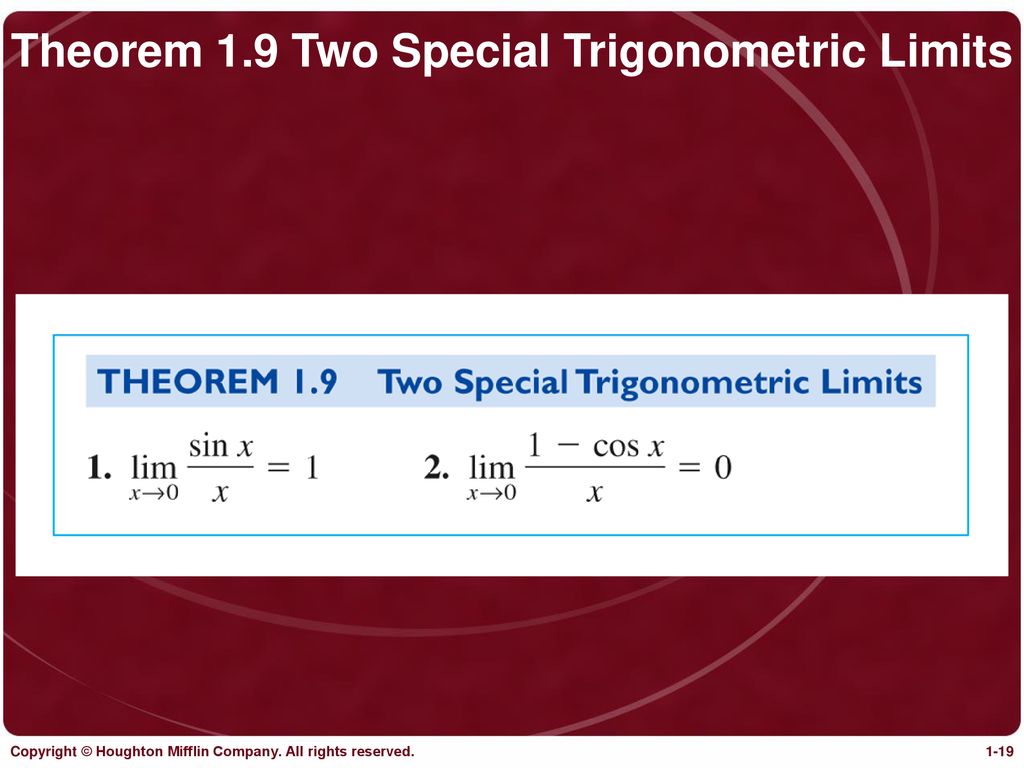 Theorem 1.9 Two Special Trigonometric Limits

THEOREM 1.9 Two Special Trigonometric Limits

1. $\lim_{x \to 0} \frac{\sin x}{x} = 1$ 2. $\lim_{x \to 0} \frac{1 - \cos x}{x} = 0$

Copyright © Houghton Mifflin Company. All rights reserved.

1-19